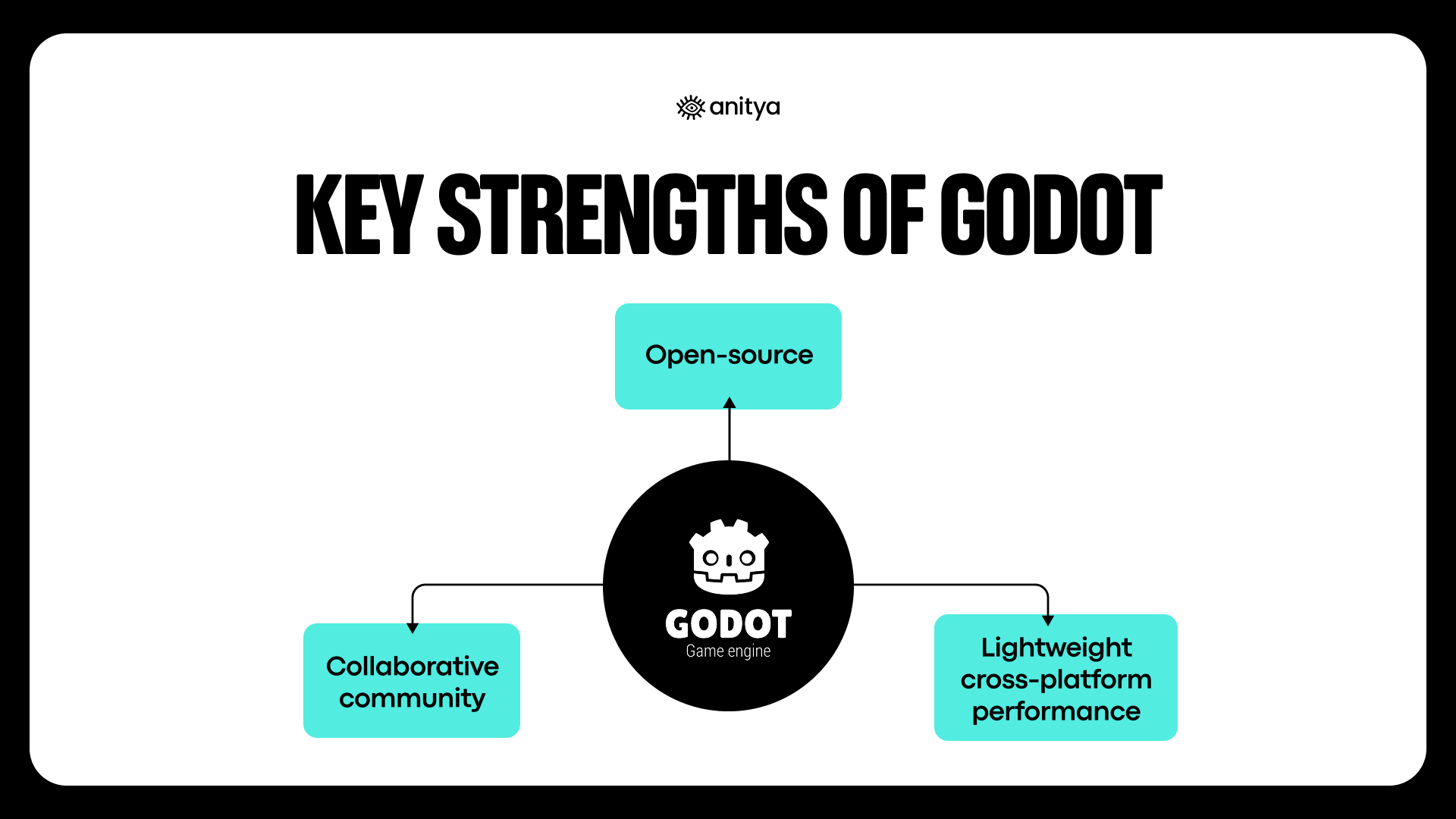 anitya

KEY STRENGTHS OF GODOT

Open-source

GODOT
Game engine

Collaborative community

Lightweight cross-platform performance